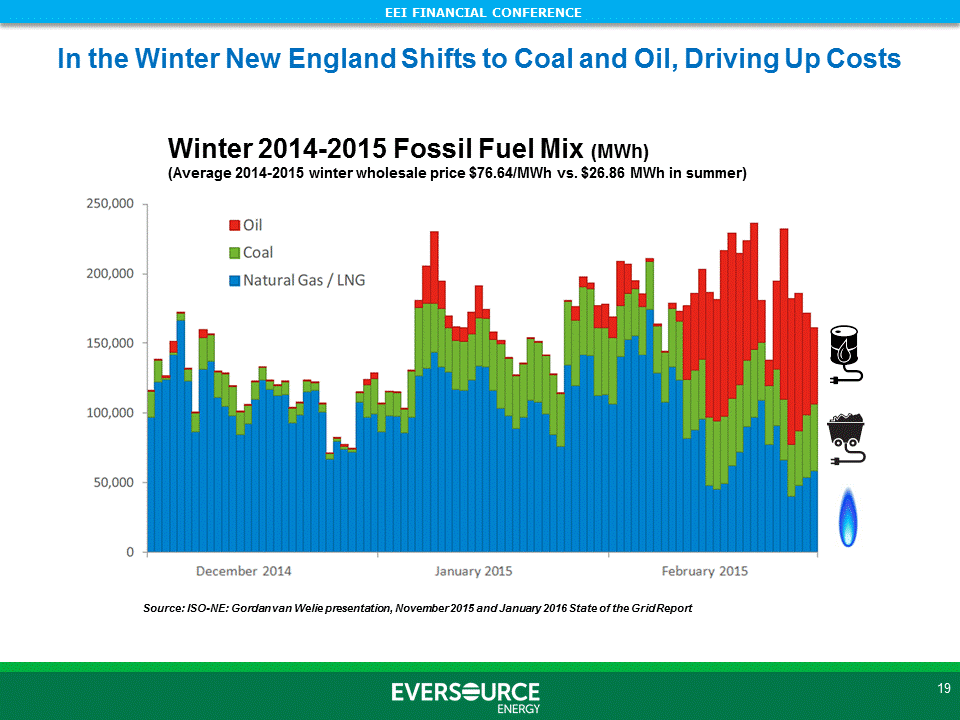 EEI FINANCIAL CONFERENCE

In the Winter New England Shifts to Coal and Oil, Driving Up Costs

Winter 2014-2015 Fossil Fuel Mix (MWh)
(Average 2014-2015 winter wholesale price $76.64/MWh vs. $26.86 MWh in summer)

250,000
200,000
150,000
100,000
50,000
0

Oil
Coal
Natural Gas / LNG

December 2014
January 2015
February 2015

Source: ISO-NE: Gordan van Welie presentation, November 2015 and January 2016 State of the Grid Report

EVERSOURCE
ENERGY

19